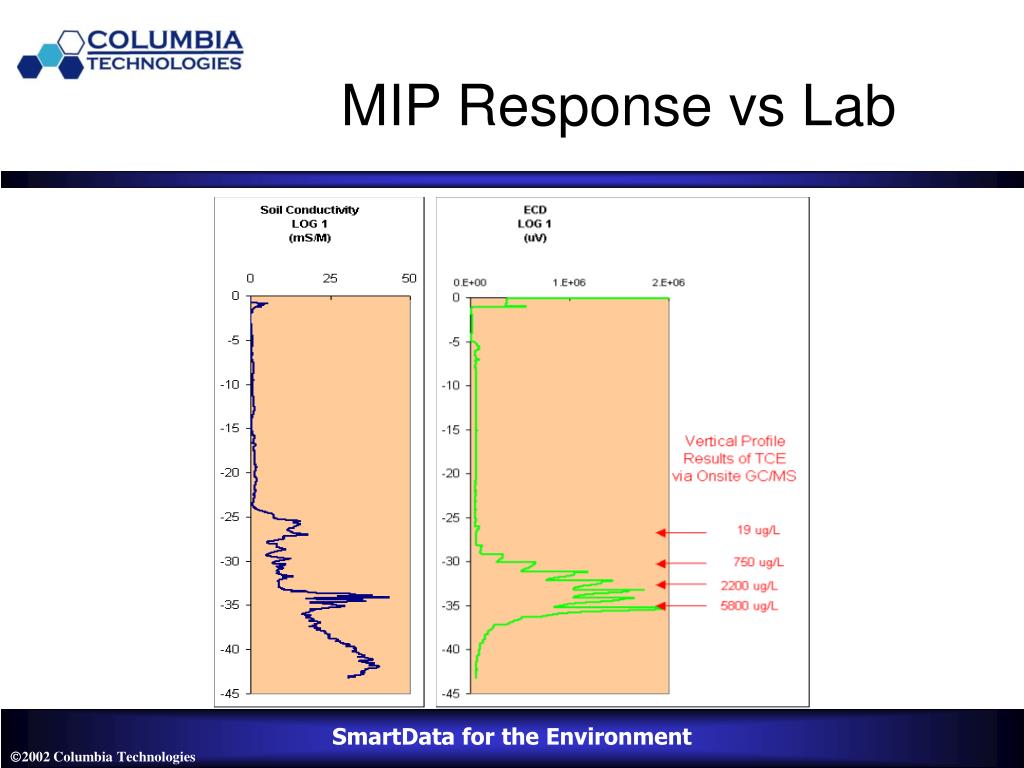 COLUMBIA TECHNOLOGIES

MIP Response vs Lab

Soil Conductivity
LOG 1
(mS/M)

0 25 50

0
-5
-10
-15
-20
-25
-30
-35
-40
-45

ECD
LOG 1
(uV)

0.E+00 1.E+06 2.E+06

0
-5
-10
-15
-20
-25
-30
-35
-40
-45

Vertical Profile
Results of TCE
via Onsite GC/MS

19 ug/L
750 ug/L
2200 ug/L
5800 ug/L

SmartData for the Environment

©2002 Columbia Technologies